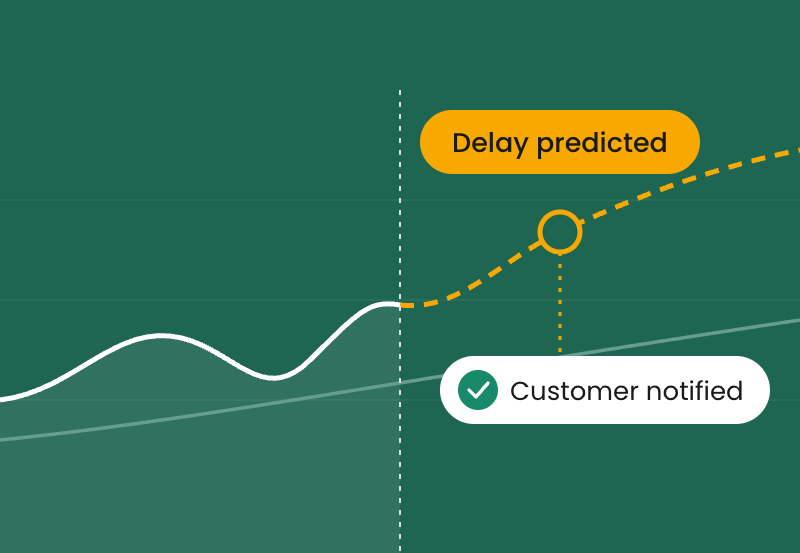 Delay predicted

Customer notified